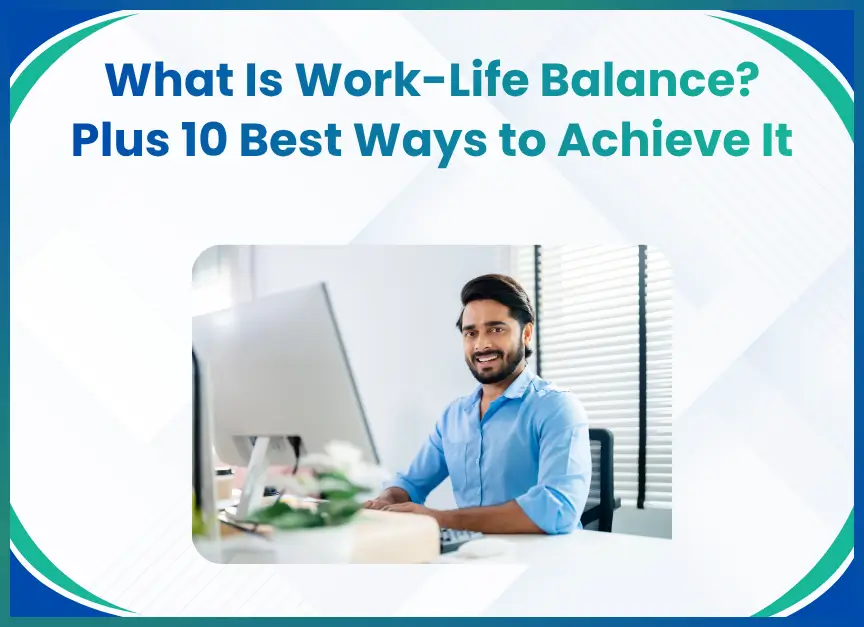 What Is Work-Life Balance?
Plus 10 Best Ways to Achieve It